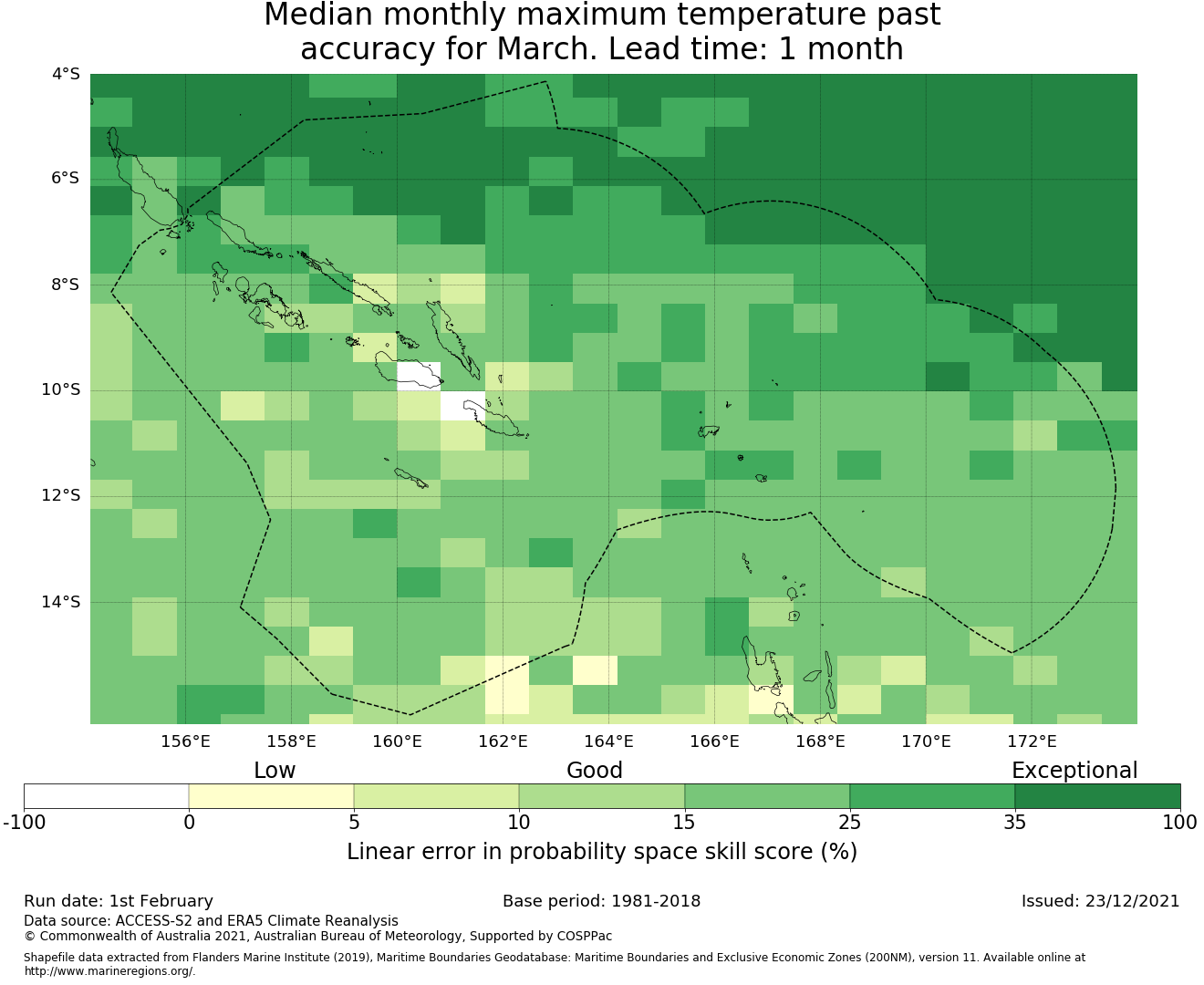 Median monthly maximum temperature past accuracy for March. Lead time: 1 month

4°S
6°S
8°S
10°S
12°S
14°S

156°E 158°E 160°E 162°E 164°E 166°E 168°E 170°E 172°E

Low Good Exceptional

-100 0 5 10 15 25 35 100

Linear error in probability space skill score (%)

Run date: 1st February
Base period: 1981-2018
Issued: 23/12/2021

Data source: ACCESS-S2 and ERA5 Climate Reanalysis
© Commonwealth of Australia 2021, Australian Bureau of Meteorology, Supported by COSPPac

Shapefile data extracted from Flanders Marine Institute (2019), Maritime Boundaries Geodatabase: Maritime Boundaries and Exclusive Economic Zones (200NM), version 11. Available online at http://www.marineregions.org/.